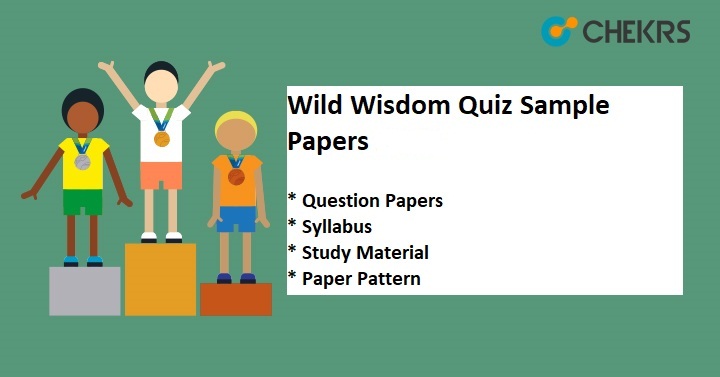 CHEKRS

Wild Wisdom Quiz Sample Papers

* Question Papers
* Syllabus
* Study Material
* Paper Pattern